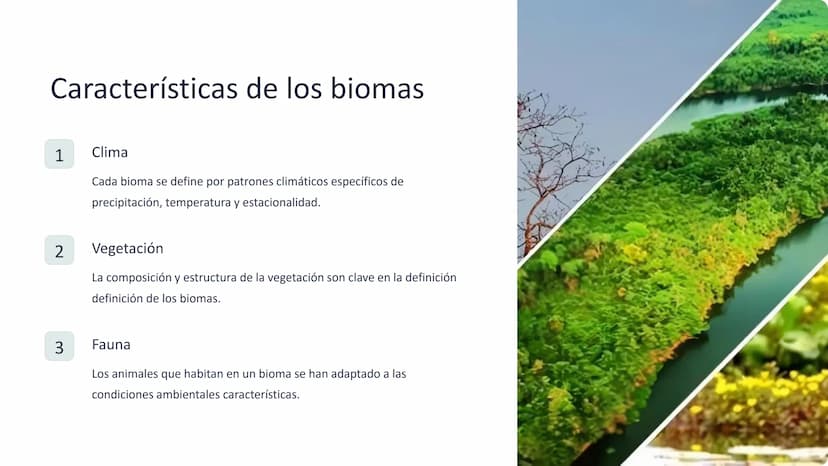 Características de los biomas

1

Clima

Cada bioma se define por patrones climáticos específicos de precipitación, temperatura y estacionalidad.

2

Vegetación

La composición y estructura de la vegetación son clave en la definición definición de los biomas.

3

Fauna

Los animales que habitan en un bioma se han adaptado a las condiciones ambientales características.